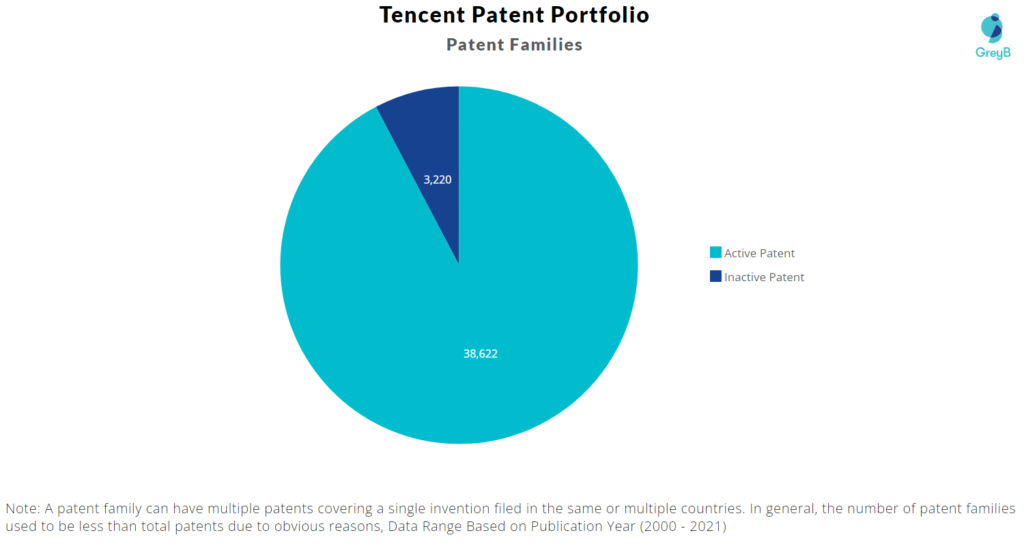 Tencent Patent Portfolio

Patent Families

GreyB

3,220

38,622

Active Patent

Inactive Patent

Note: A patent family can have multiple patents covering a single invention filed in the same or multiple countries. In general, the number of patent families used to be less than total patents due to obvious reasons, Data Range Based on Publication Year (2000 - 2021)